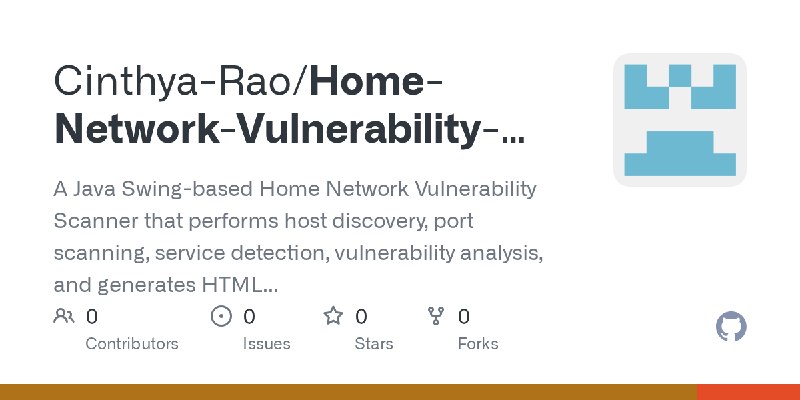 Cinthya-Rao/Home-Network-Vulnerability-...

A Java Swing-based Home Network Vulnerability Scanner that performs host discovery, port scanning, service detection, vulnerability analysis, and generates HTML...

0 Contributors

0 Issues

0 Stars

0 Forks